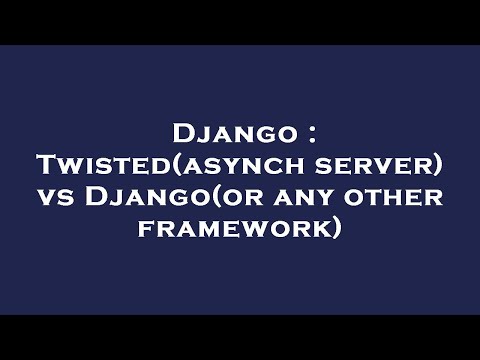 Django : Twisted(asynch server) vs Django(or any other framework)